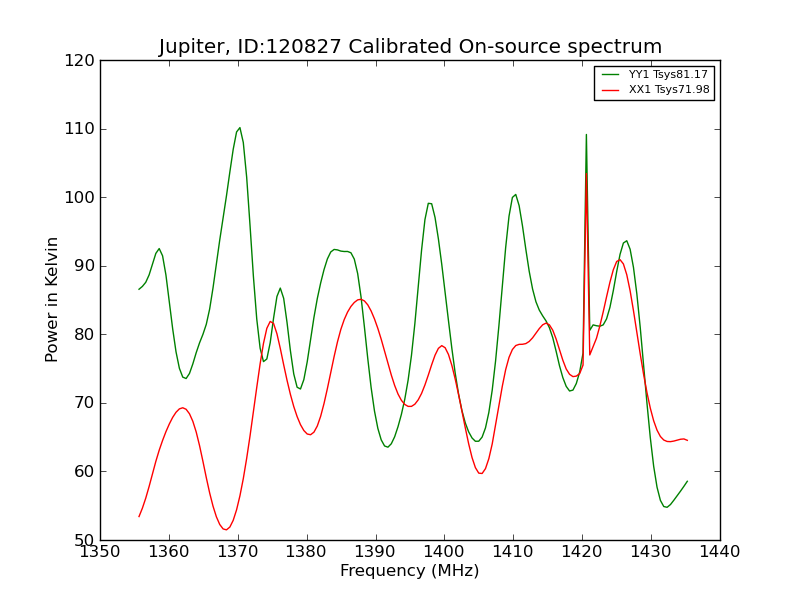 Jupiter, ID:120827 Calibrated On-source spectrum

YY1 Tsys81.17
XX1 Tsys71.98

Power in Kelvin

120
110
100
90
80
70
60
50

1350 1360 1370 1380 1390 1400 1410 1420 1430 1440

Frequency (MHz)